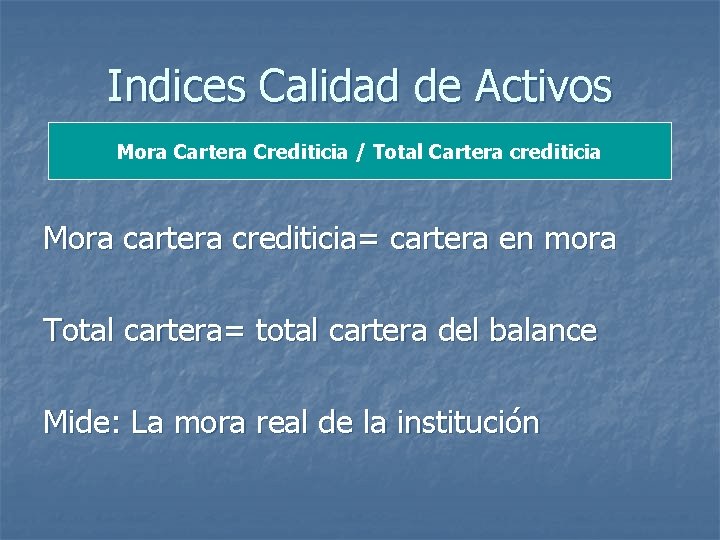 Indices Calidad de Activos

Mora Cartera Crediticia / Total Cartera crediticia

Mora cartera crediticia= cartera en mora

Total cartera= total cartera del balance

Mide: La mora real de la institución